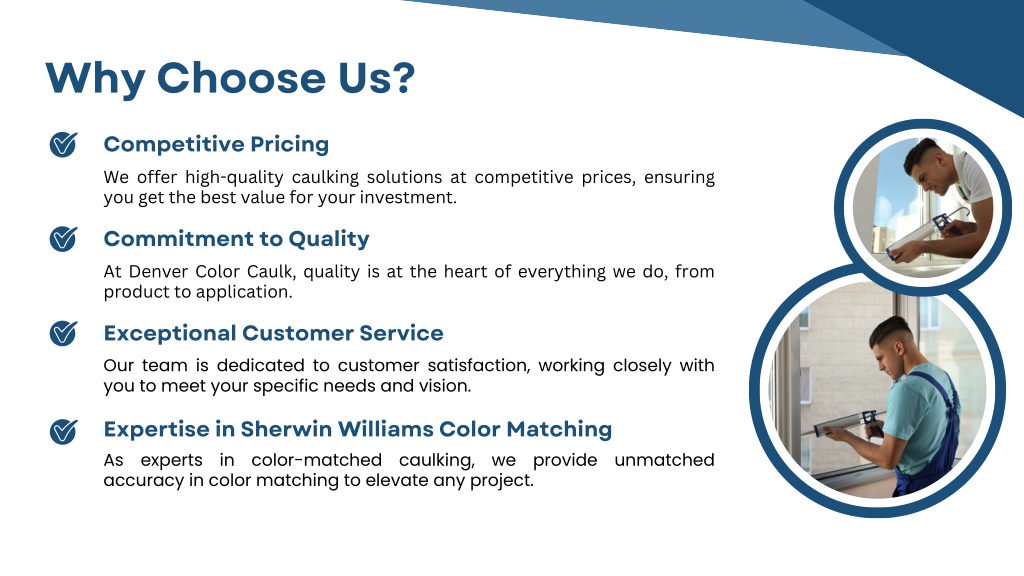 Why Choose Us?

Competitive Pricing

We offer high-quality caulking solutions at competitive prices, ensuring you get the best value for your investment.

Commitment to Quality

At Denver Color Caulk, quality is at the heart of everything we do, from product to application.

Exceptional Customer Service

Our team is dedicated to customer satisfaction, working closely with you to meet your specific needs and vision.

Expertise in Sherwin Williams Color Matching

As experts in color-matched caulking, we provide unmatched accuracy in color matching to elevate any project.